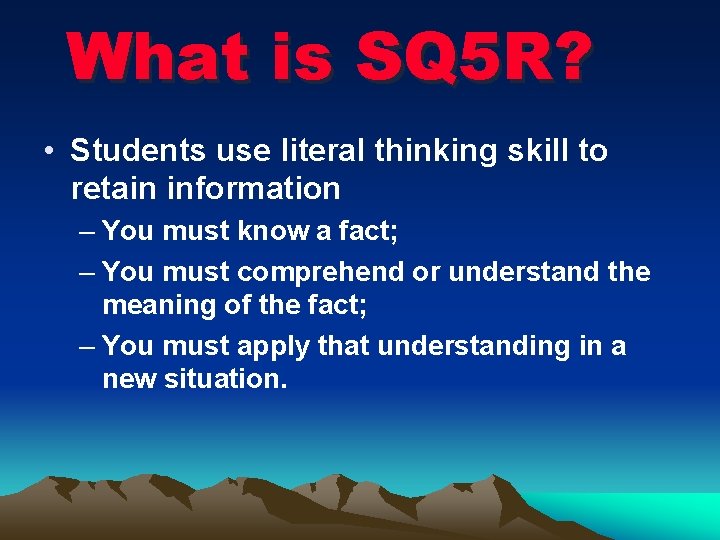 What is SQ5R?

• Students use literal thinking skill to retain information

– You must know a fact;

– You must comprehend or understand the meaning of the fact;

– You must apply that understanding in a new situation.